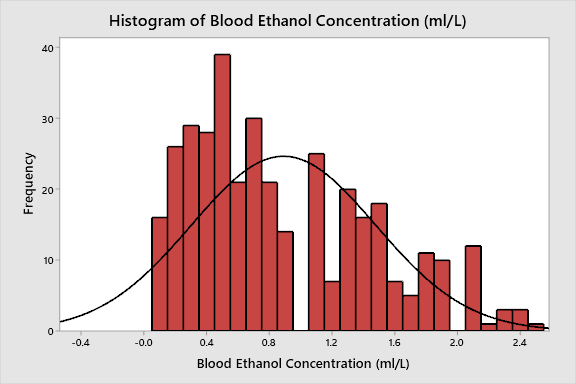 Histogram of Blood Ethanol Concentration (ml/L)

Frequency

40
30
20
10
0

-0.4
-0.0
0.4
0.8
1.2
1.6
2.0
2.4

Blood Ethanol Concentration (ml/L)